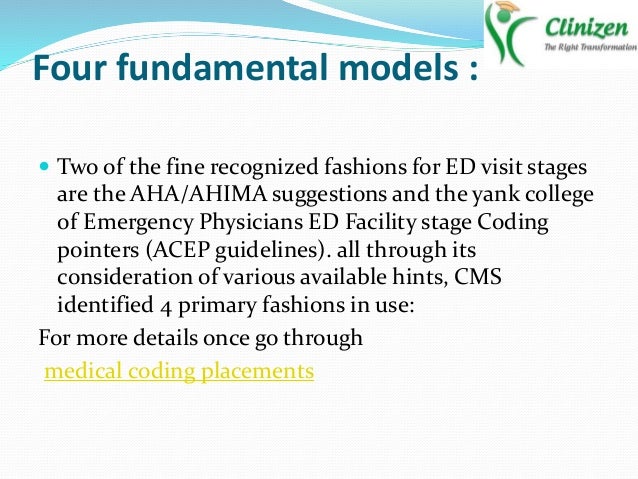 Clinizen
The Right Transformation

Four fundamental models :

Two of the fine recognized fashions for ED visit stages are the AHA/AHIMA suggestions and the yank college of Emergency Physicians ED Facility stage Coding pointers (ACEP guidelines). all through its consideration of various available hints, CMS identified 4 primary fashions in use:

For more details once go through

medical coding placements